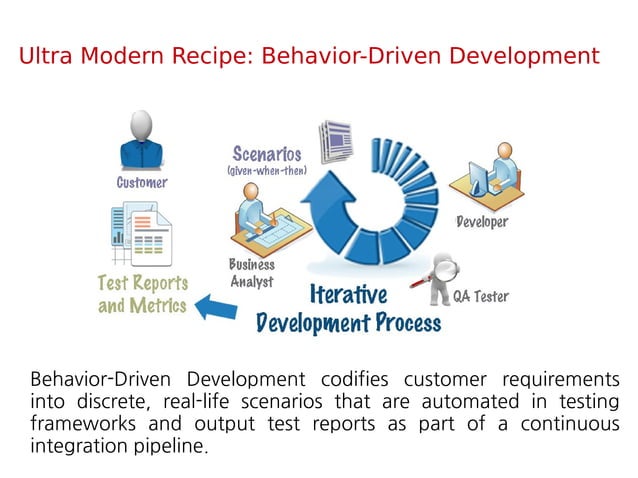 Ultra Modern Recipe: Behavior-Driven Development

Customer

Scenarios
(given-when-then)

Developer

Business Analyst

Test Reports and Metrics

Iterative Development Process

QA Tester

Behavior-Driven Development codifies customer requirements into discrete, real-life scenarios that are automated in testing frameworks and output test reports as part of a continuous integration pipeline.